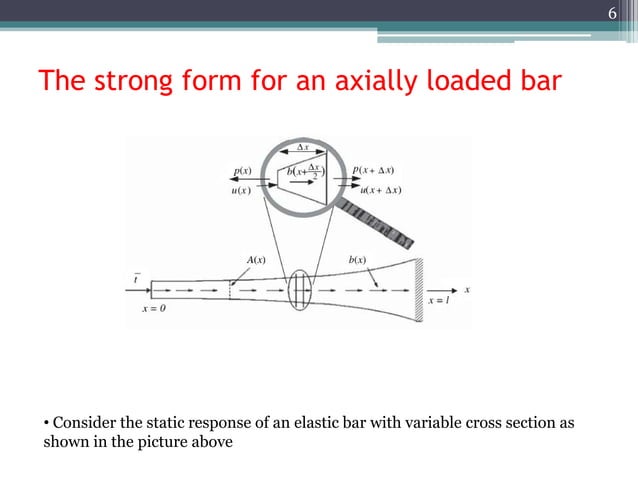 6

The strong form for an axially loaded bar

$\Delta x$

$p(x)$

$b(x+\frac{\Delta x}{2})$

$p(x+\Delta x)$

$u(x)$

$u(x+\Delta x)$

$A(x)$

$b(x)$

$\bar{t}$

$x$

$x=0$

$x=l$

• Consider the static response of an elastic bar with variable cross section as shown in the picture above